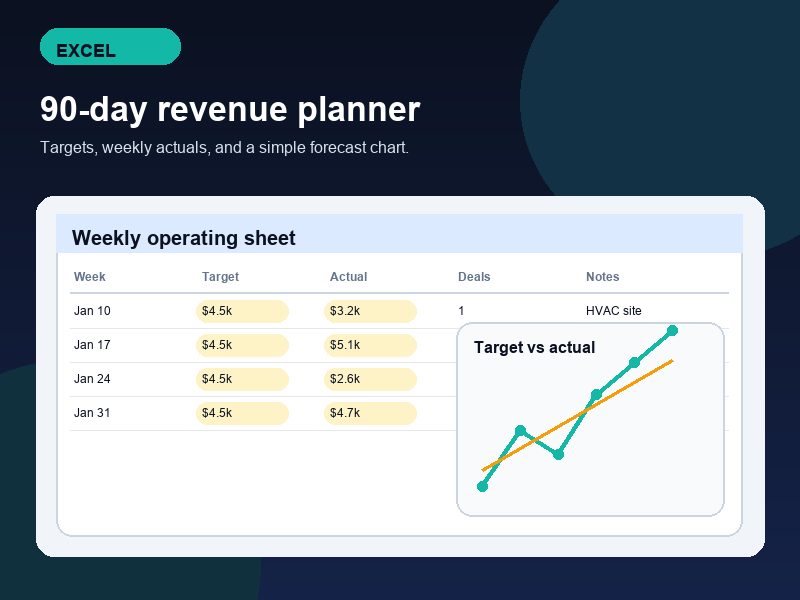 EXCEL

90-day revenue planner

Targets, weekly actuals, and a simple forecast chart.

Weekly operating sheet

| Week | Target | Actual | Deals | Notes |
|---|---|---|---|---|
| Jan 10 | $4.5k | $3.2k | 1 | HVAC site |
| Jan 17 | $4.5k | $5.1k | | |
| Jan 24 | $4.5k | $2.6k | | |
| Jan 31 | $4.5k | $4.7k | | |

Target vs actual